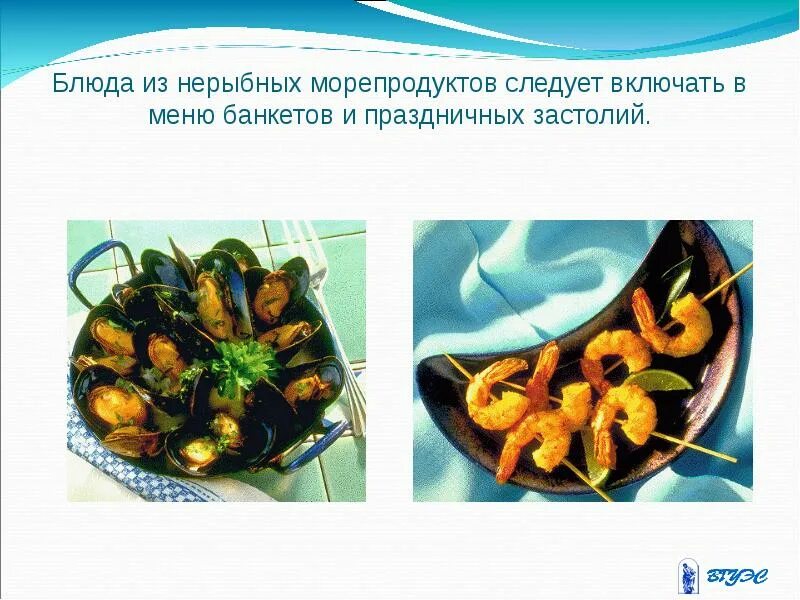 Блюда из нерыбных морепродуктов следует включать в меню банкетов и праздничных застолий.

ВГУЭС